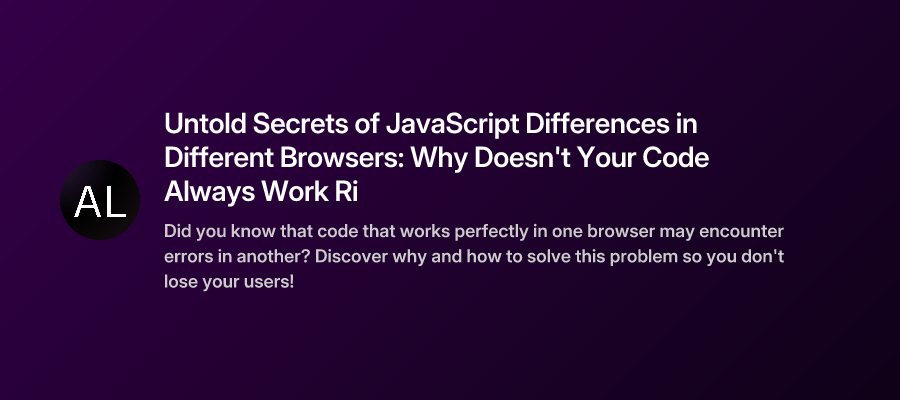 AL

Untold Secrets of JavaScript Differences in Different Browsers: Why Doesn't Your Code Always Work Ri

Did you know that code that works perfectly in one browser may encounter errors in another? Discover why and how to solve this problem so you don't lose your users!